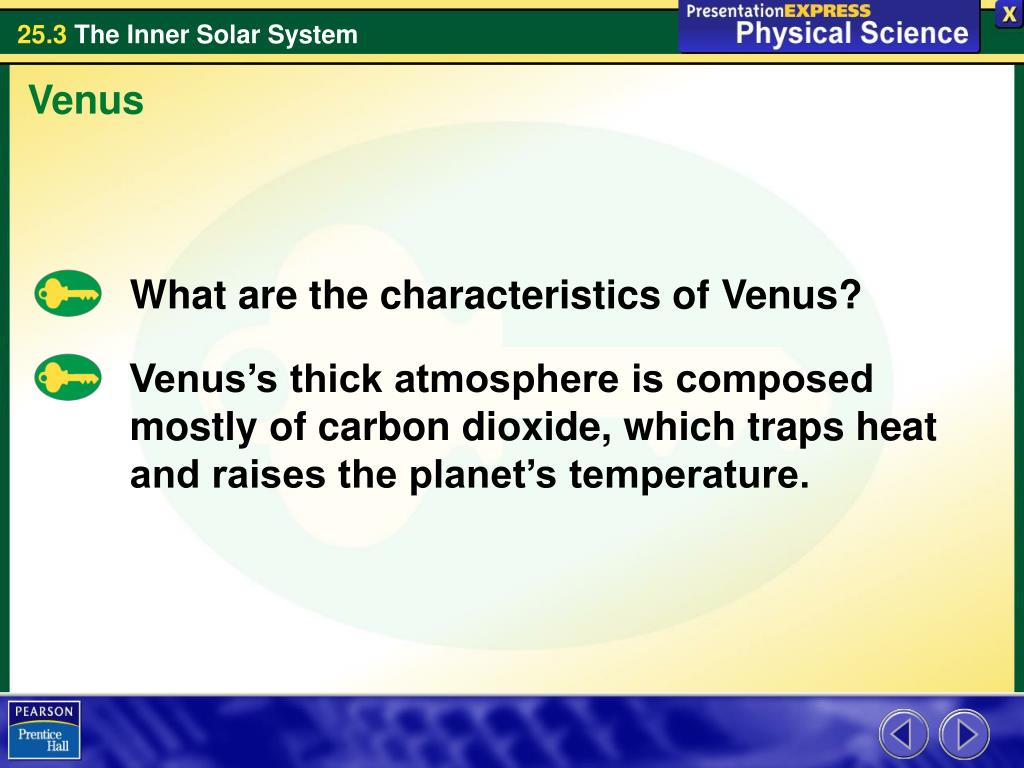 25.3 The Inner Solar System

PresentationEXPRESS
Physical Science

X

Venus

What are the characteristics of Venus?

Venus's thick atmosphere is composed mostly of carbon dioxide, which traps heat and raises the planet's temperature.

PEARSON
Prentice Hall